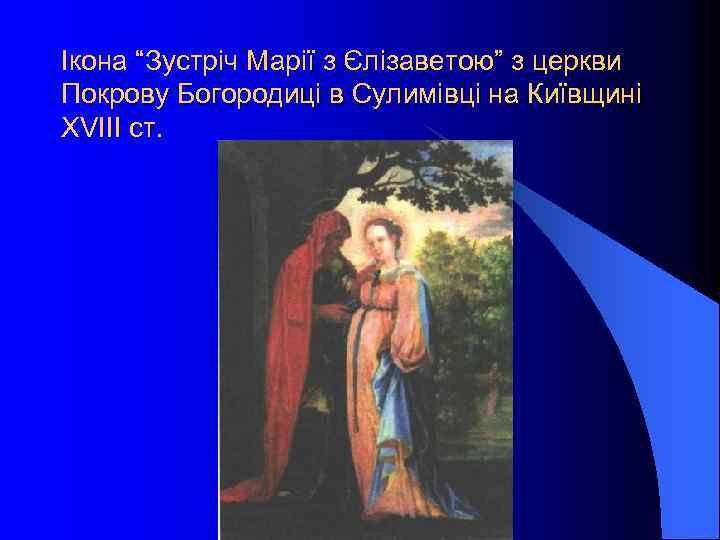 Ікона “Зустріч Марії з Єлізаветою” з церкви Покрову Богородиці в Сулимівці на Київщині XVIII ст.